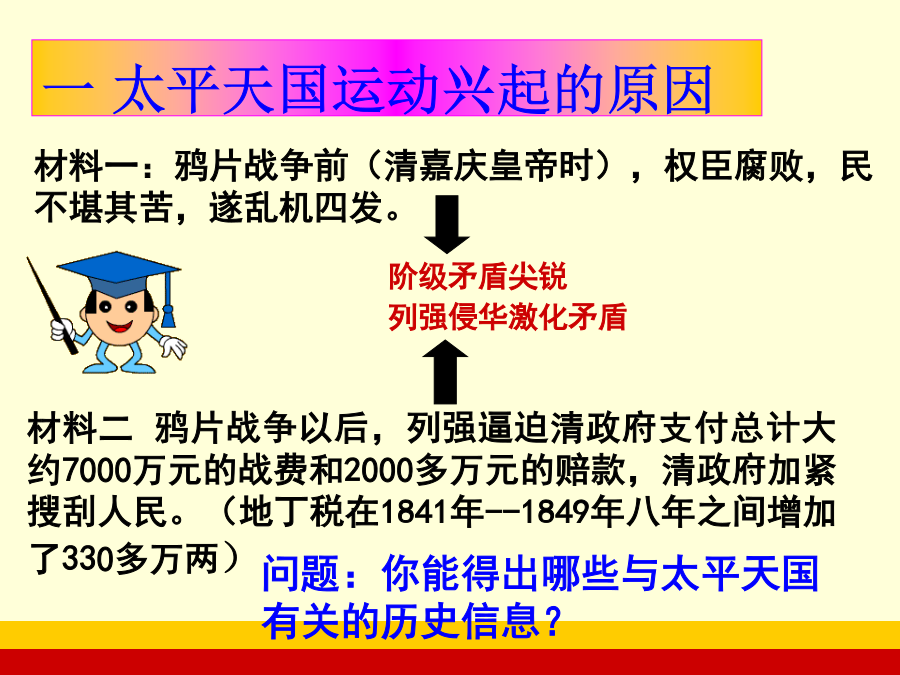 一 太平天国运动兴起的原因

材料一：鸦片战争前（清嘉庆皇帝时），权臣腐败，民不堪其苦，遂乱机四发。

阶级矛盾尖锐
列强侵华激化矛盾

材料二 鸦片战争以后，列强逼迫清政府支付总计大约7000万元的战费和2000多万元的赔款，清政府加紧搜刮人民。（地丁税在1841年--1849年八年之间增加了330多万两）

问题：你能得出哪些与太平天国有关的历史信息？